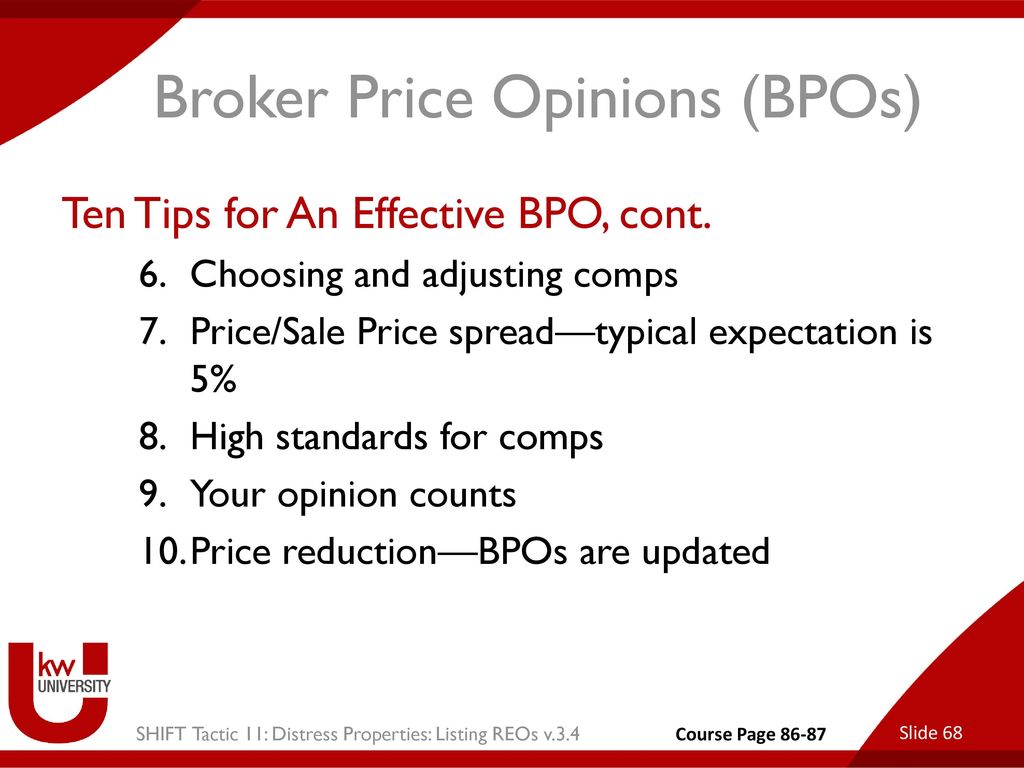 Broker Price Opinions (BPOs)

Ten Tips for An Effective BPO, cont.

6. Choosing and adjusting comps
7. Price/Sale Price spread—typical expectation is 5%
8. High standards for comps
9. Your opinion counts
10. Price reduction—BPOs are updated

kw UNIVERSITY

SHIFT Tactic 11: Distress Properties: Listing REOs v.3.4

Course Page 86-87

Slide 68